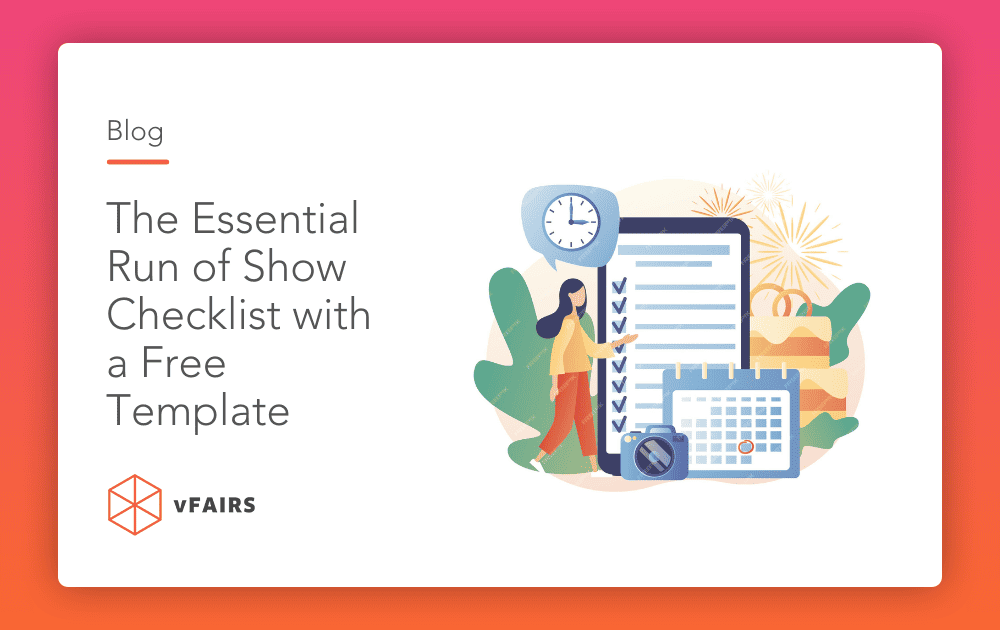 Blog

The Essential Run of Show Checklist with a Free Template

vFAIRS